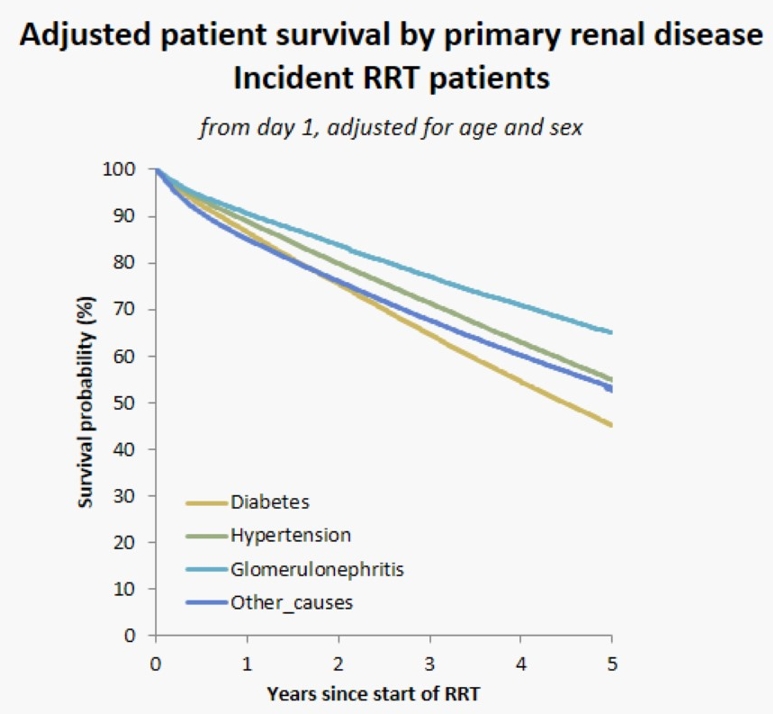 Adjusted patient survival by primary renal disease
Incident RRT patients

from day 1, adjusted for age and sex

Survival probability (%)

100
90
80
70
60
50
40
30
20
10
0

Diabetes
Hypertension
Glomerulonephritis
Other_causes

0 1 2 3 4 5

Years since start of RRT